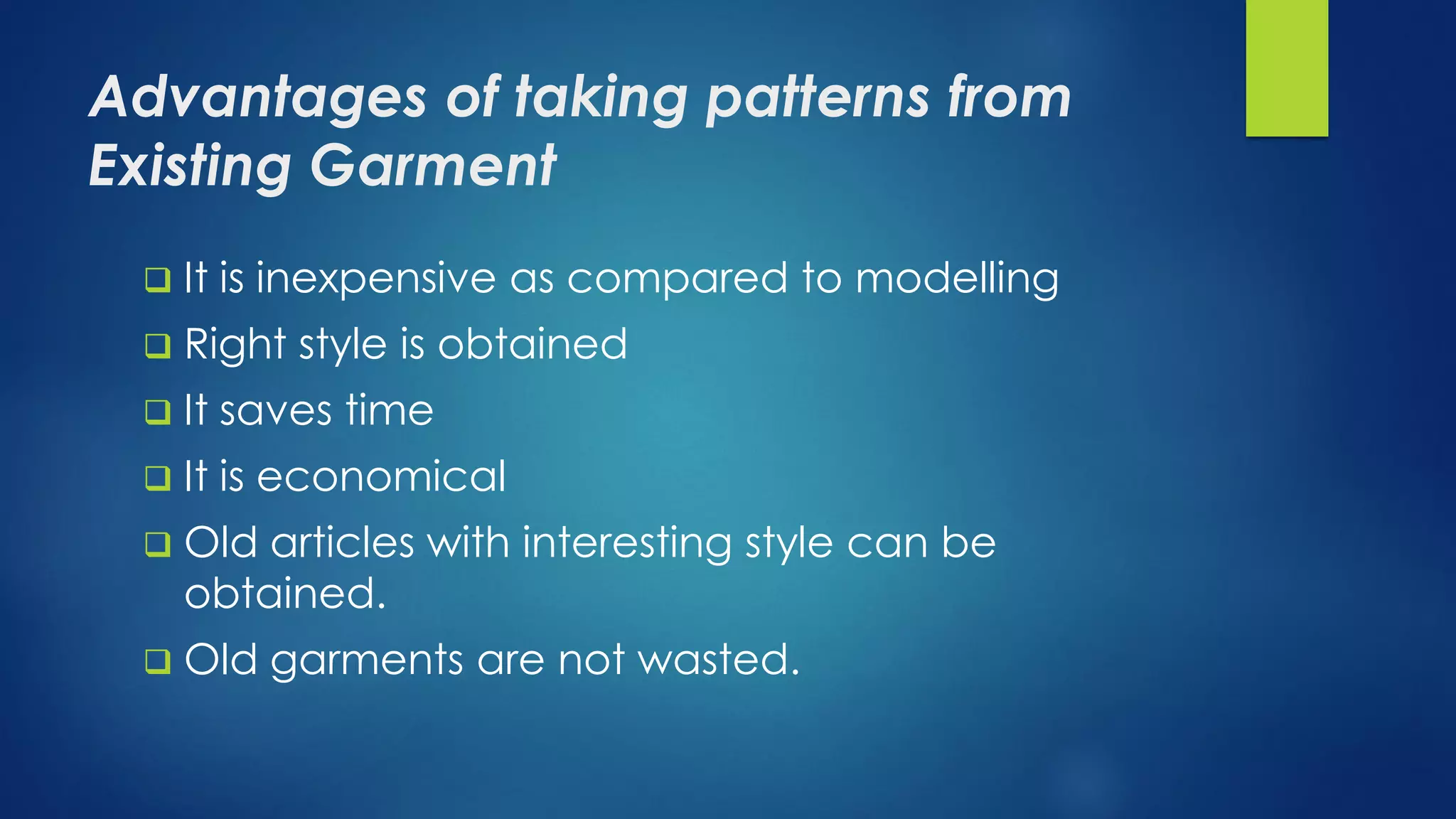 Advantages of taking patterns from Existing Garment

❑ It is inexpensive as compared to modelling
❑ Right style is obtained
❑ It saves time
❑ It is economical
❑ Old articles with interesting style can be obtained.
❑ Old garments are not wasted.